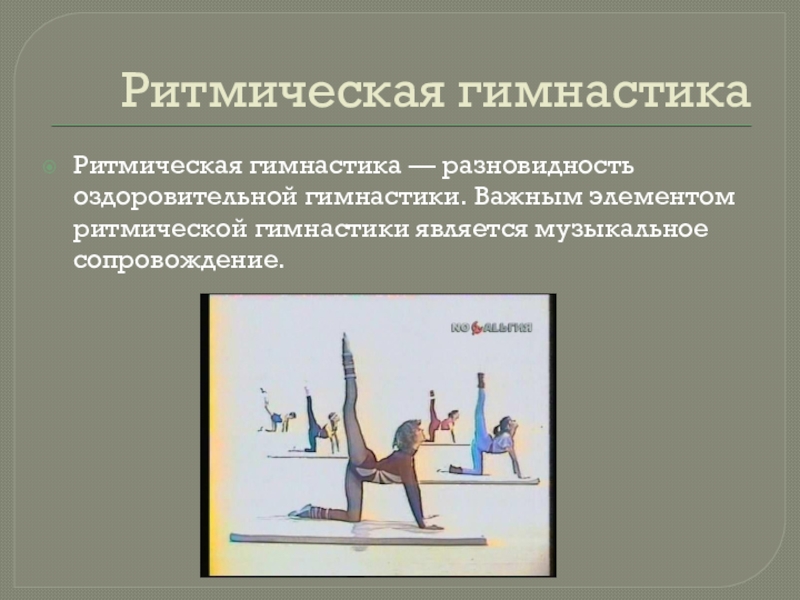 Ритмическая гимнастика

Ритмическая гимнастика — разновидность оздоровительной гимнастики. Важным элементом ритмической гимнастики является музыкальное сопровождение.

НОСТАЛЬГИЯ